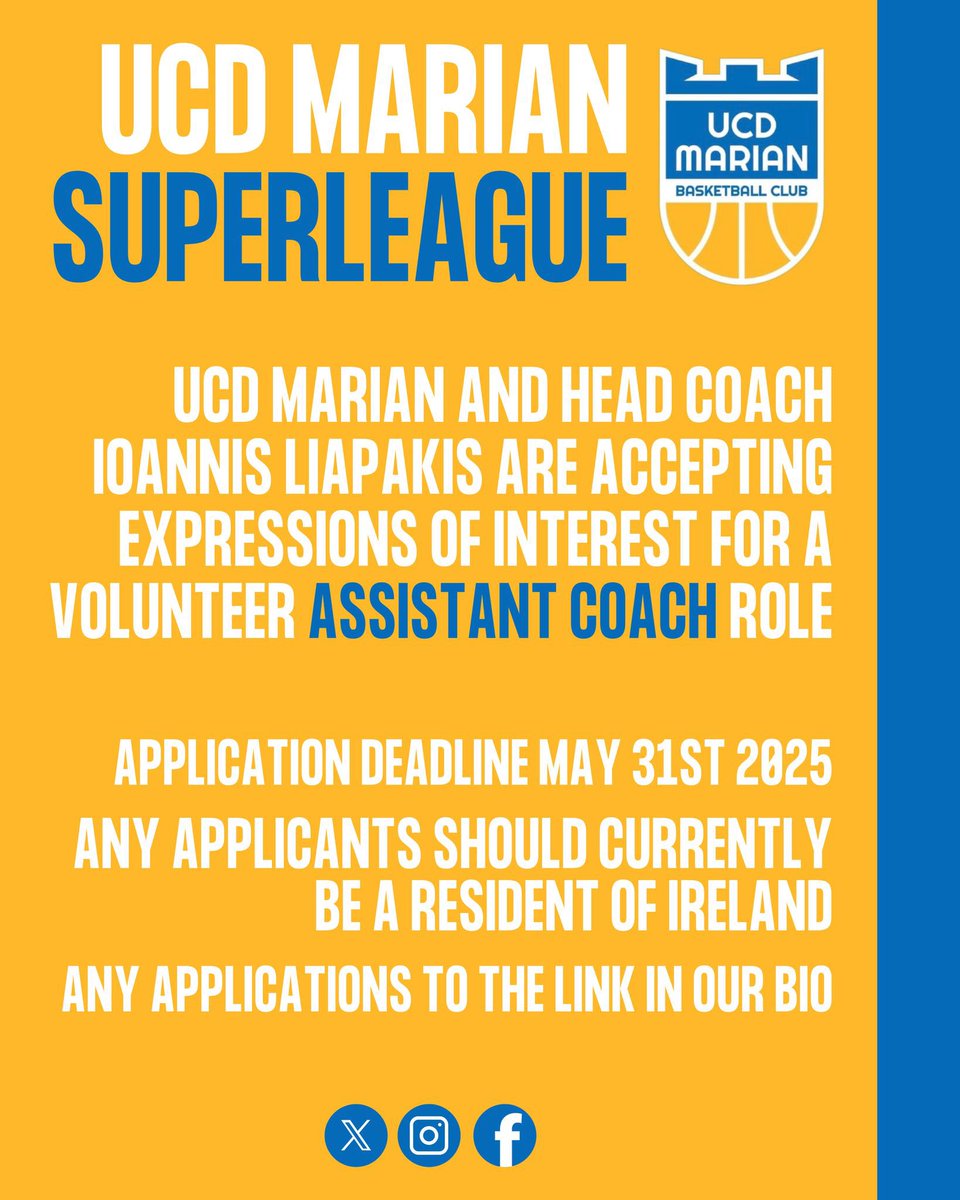 UCD MARIAN SUPERLEAGUE

UCD MARIAN BASKETBALL CLUB

UCD MARIAN AND HEAD COACH IOANNIS LIAPAKIS ARE ACCEPTING EXPRESSIONS OF INTEREST FOR A VOLUNTEER ASSISTANT COACH ROLE

APPLICATION DEADLINE MAY 31ST 2025

ANY APPLICANTS SHOULD CURRENTLY BE A RESIDENT OF IRELAND

ANY APPLICATIONS TO THE LINK IN OUR BIO